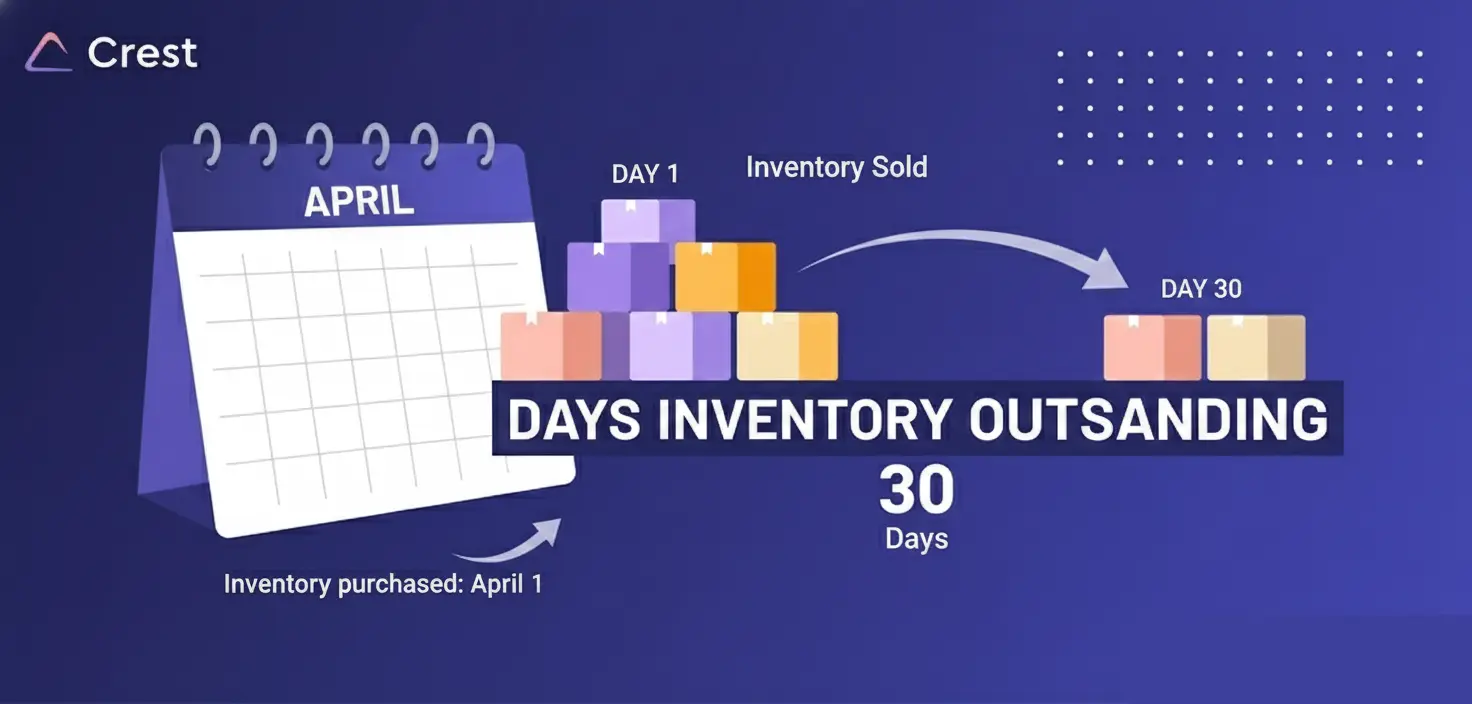 Crest

APRIL

DAY 1

Inventory Sold

DAY 30

DAYS INVENTORY OUTSANDING

30
Days

Inventory purchased: April 1